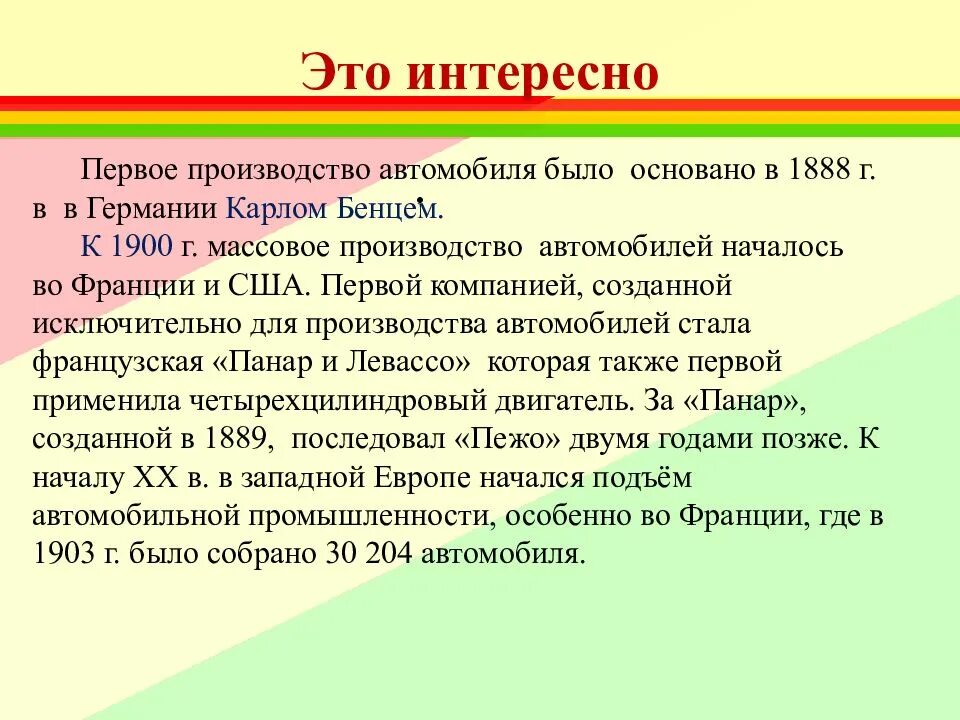 Это интересно

Первое производство автомобиля было основано в 1888 г. в в Германии Карлом Бенцем.

К 1900 г. массовое производство автомобилей началось во Франции и США. Первой компанией, созданной исключительно для производства автомобилей стала французская «Панар и Левассо» которая также первой применила четырехцилиндровый двигатель. За «Панар», созданной в 1889, последовал «Пежо» двумя годами позже. К началу XX в. в западной Европе начался подъём автомобильной промышленности, особенно во Франции, где в 1903 г. было собрано 30 204 автомобиля.